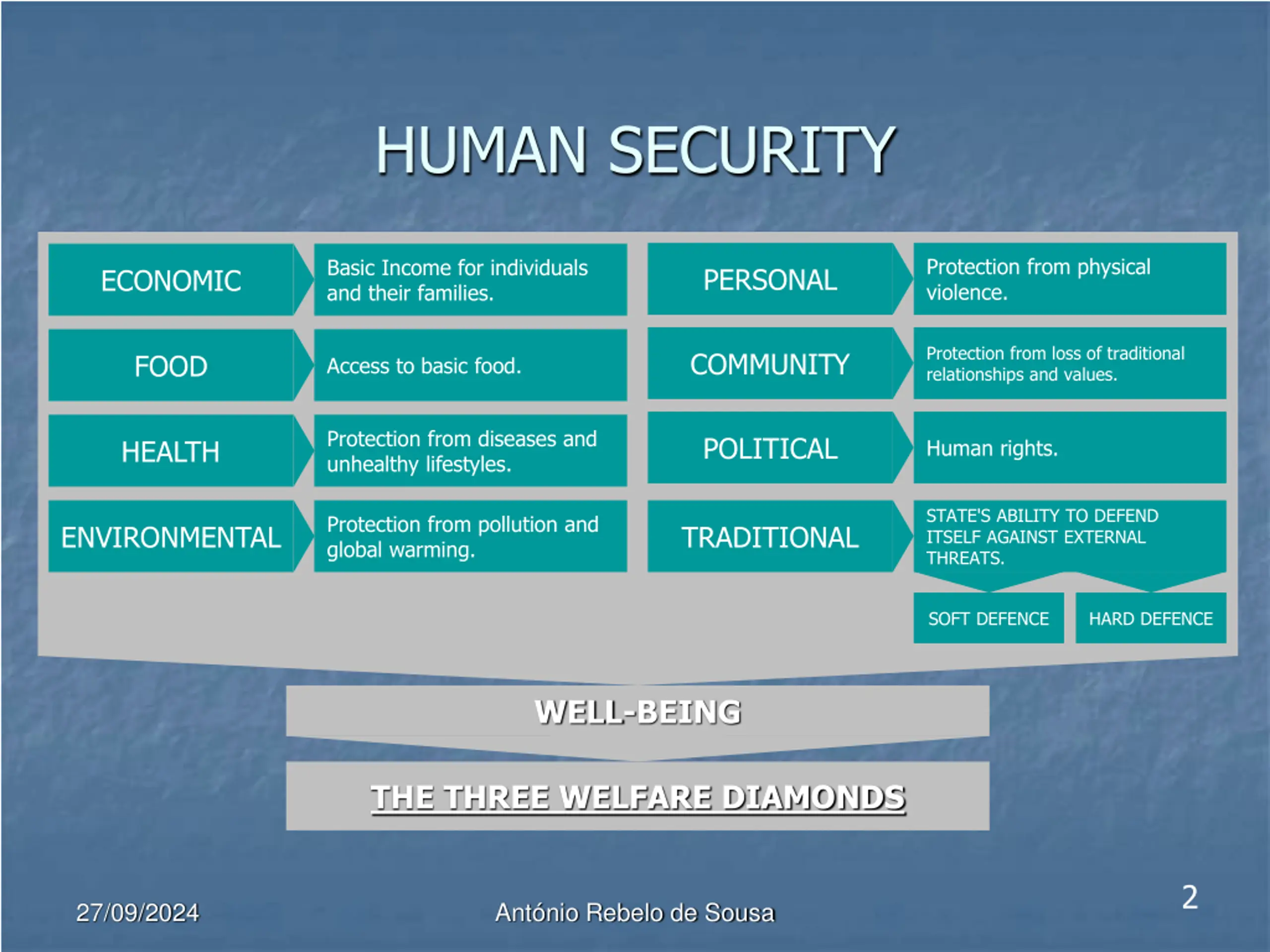 HUMAN SECURITY

ECONOMIC

Basic Income for individuals and their families.

FOOD

Access to basic food.

HEALTH

Protection from diseases and unhealthy lifestyles.

ENVIRONMENTAL

Protection from pollution and global warming.

PERSONAL

Protection from physical violence.

COMMUNITY

Protection from loss of traditional relationships and values.

POLITICAL

Human rights.

TRADITIONAL

STATE'S ABILITY TO DEFEND ITSELF AGAINST EXTERNAL THREATS.

SOFT DEFENCE

HARD DEFENCE

WELL-BEING

THE THREE WELFARE DIAMONDS

27/09/2024

António Rebelo de Sousa

2